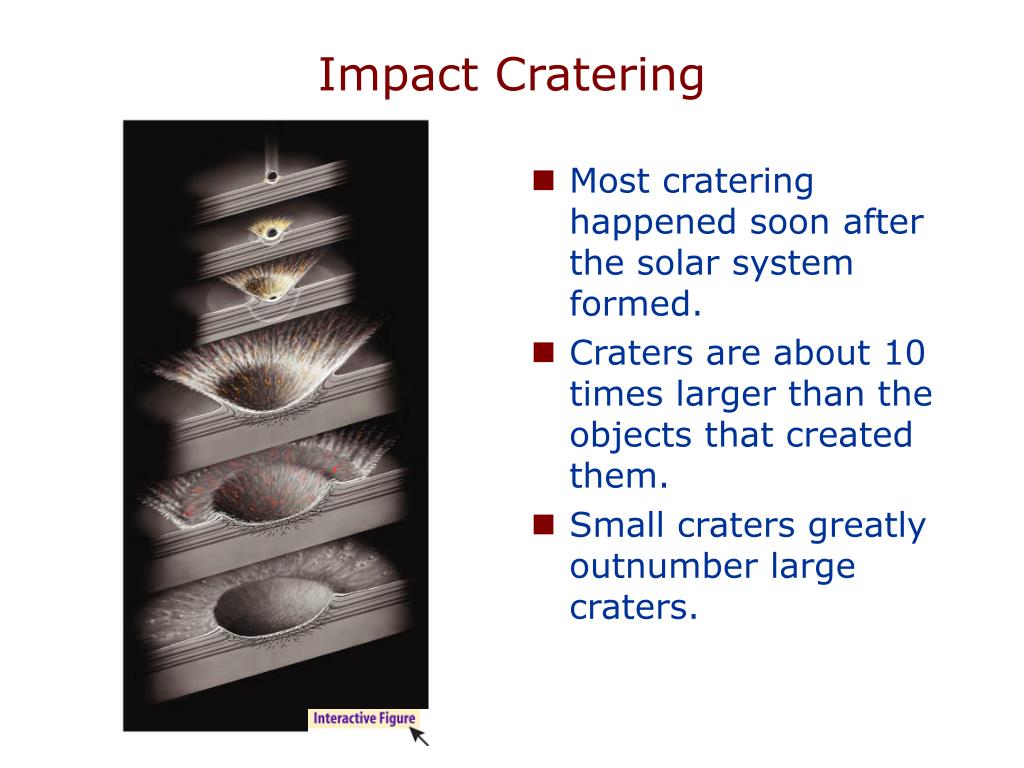 Impact Cratering

Interactive Figure

- Most cratering happened soon after the solar system formed.
- Craters are about 10 times larger than the objects that created them.
- Small craters greatly outnumber large craters.